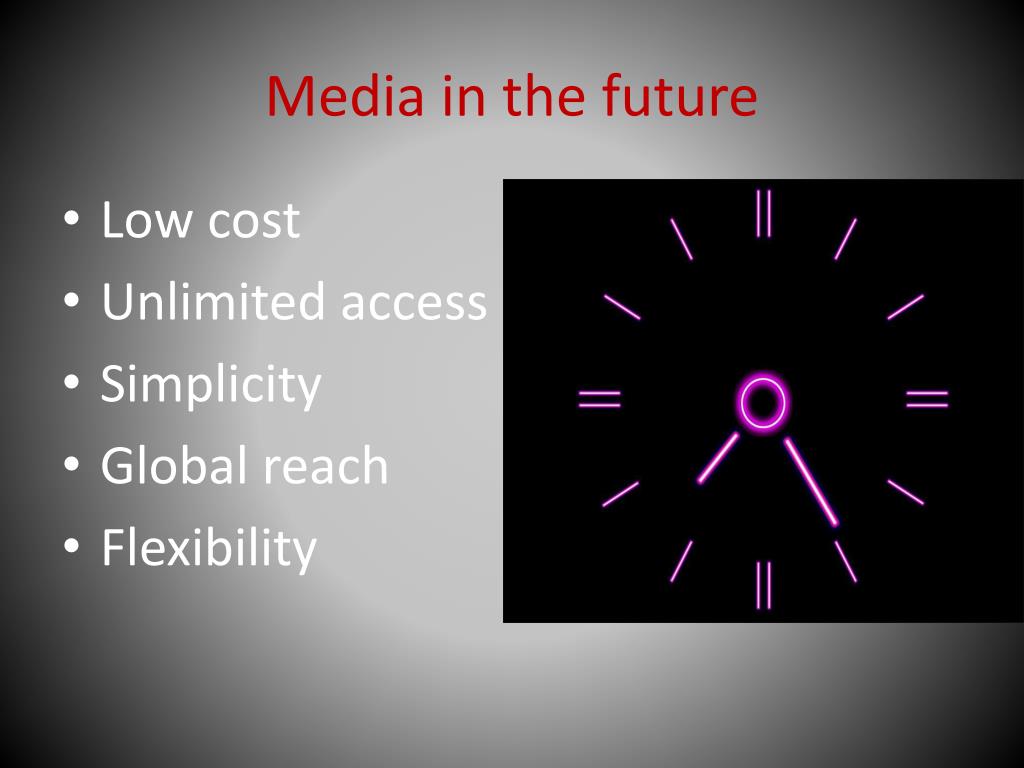 Media in the future

• Low cost
• Unlimited access
• Simplicity
• Global reach
• Flexibility